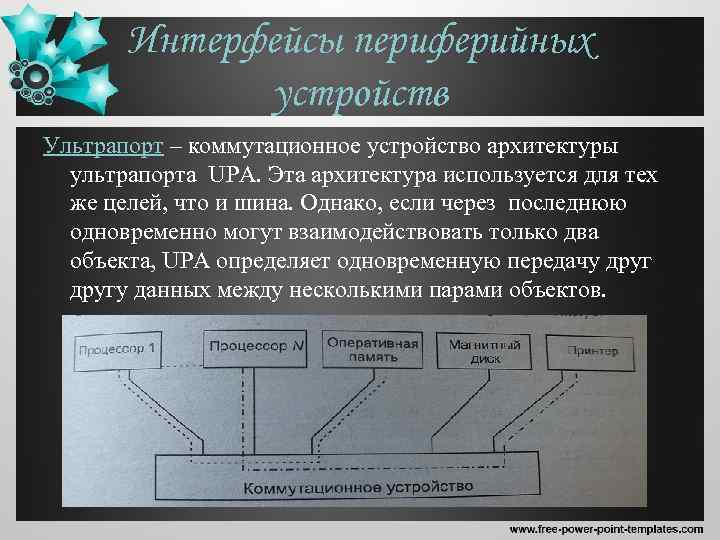 Интерфейсы периферийных устройств

Ультрапорт – коммутационное устройство архитектуры ультрапорта UPA. Эта архитектура используется для тех же целей, что и шина. Однако, если через последнюю одновременно могут взаимодействовать только два объекта, UPA определяет одновременную передачу друг другу данных между несколькими парами объектов.

Процессор 1

Процессор N

Оперативная память

Магнитный диск

Принтер

Коммутационное устройство

www.free-power-point-templates.com